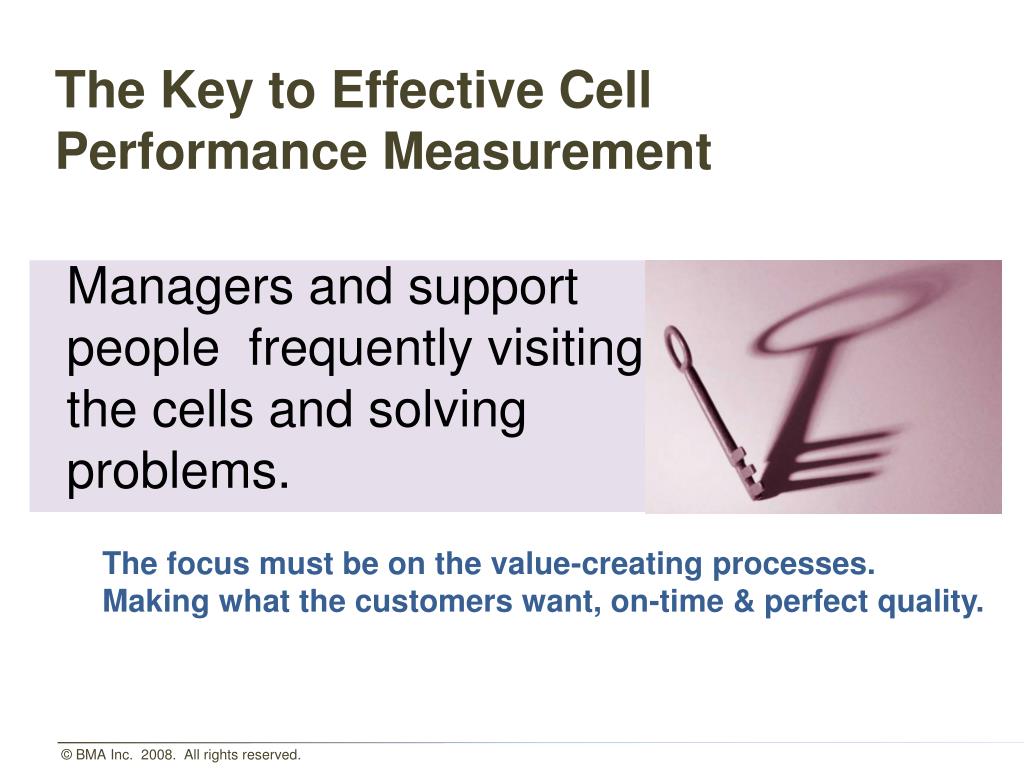 The Key to Effective Cell Performance Measurement

Managers and support people  frequently visiting the cells and solving problems.

The focus must be on the value-creating processes.
Making what the customers want, on-time & perfect quality.

© BMA Inc.  2008.  All rights reserved.